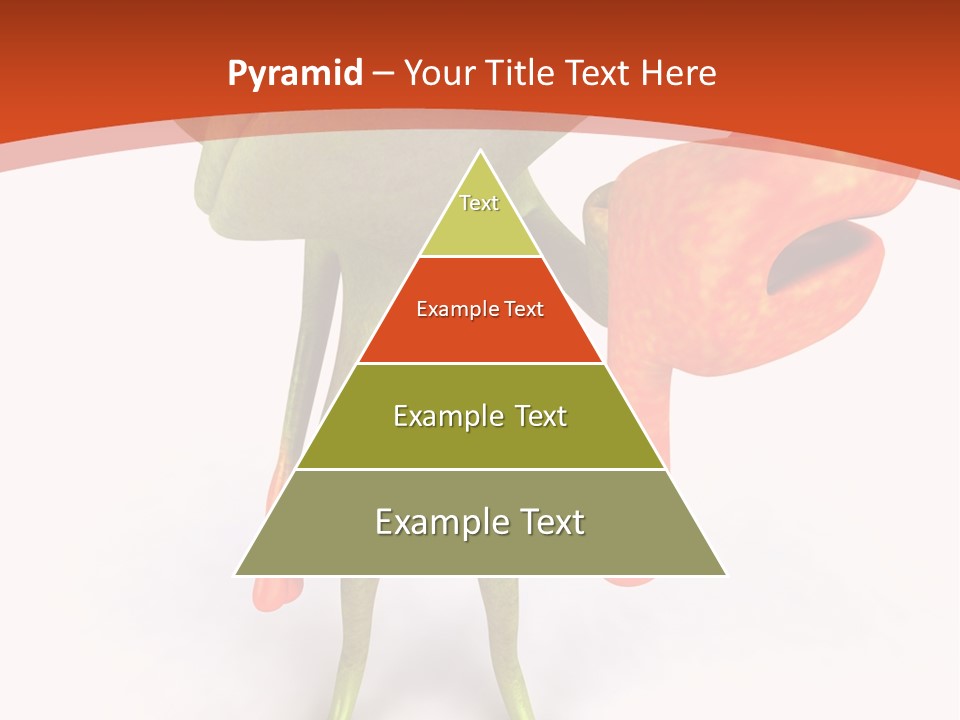 Pyramid – Your Title Text Here

Text

Example Text

Example Text

Example Text